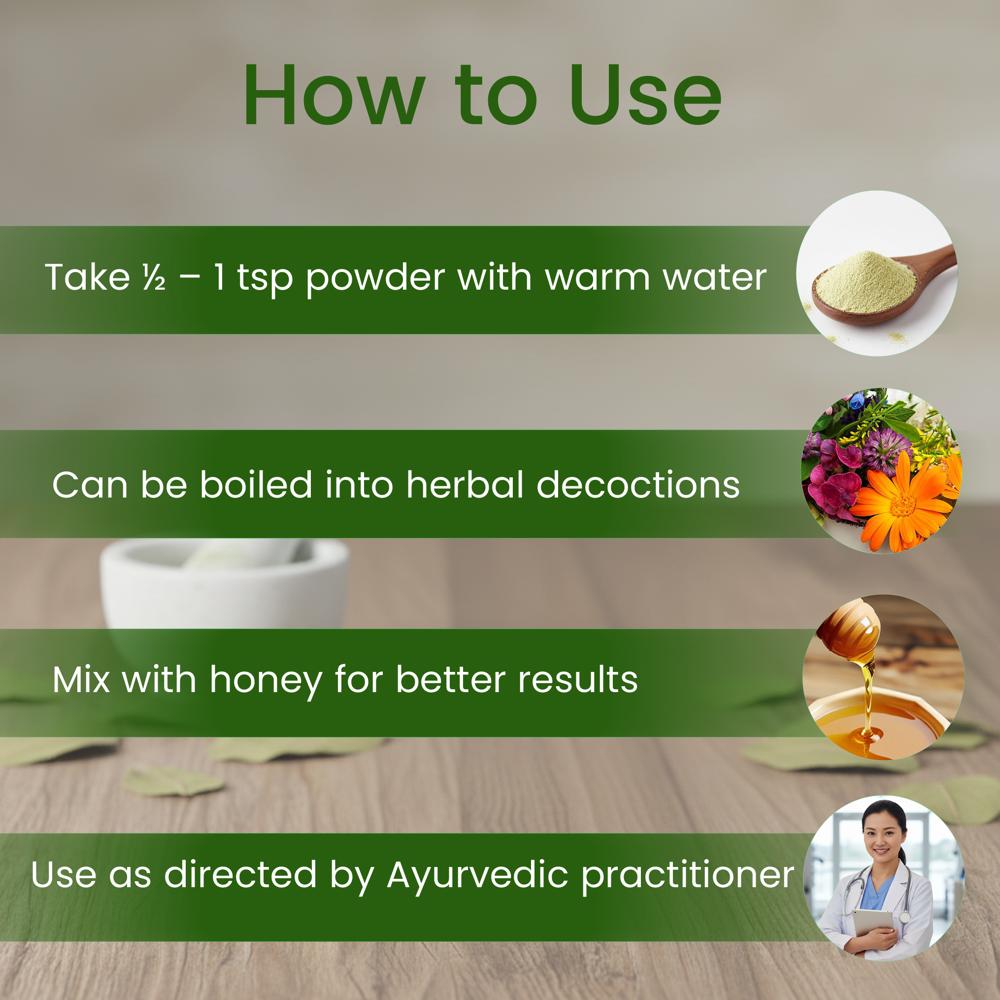 How to Use

Take ½ – 1 tsp powder with warm water

Can be boiled into herbal decoctions

Mix with honey for better results

Use as directed by Ayurvedic practitioner